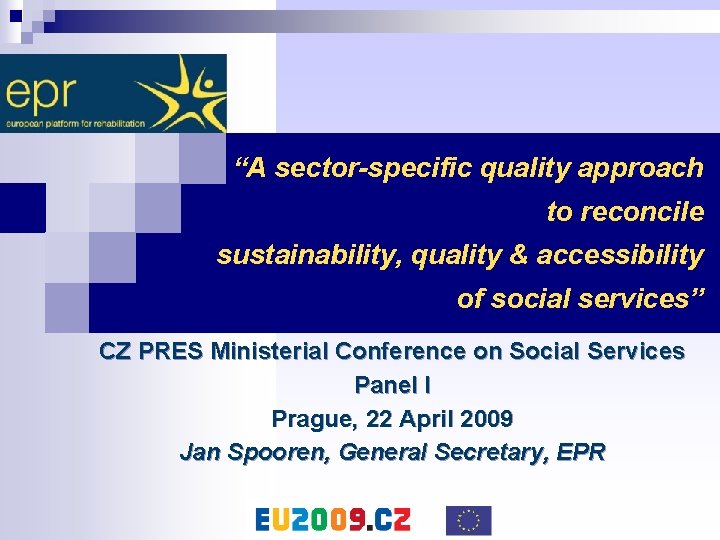 epr
european platform for rehabilitation

“A sector-specific quality approach to reconcile sustainability, quality & accessibility of social services”

CZ PRES Ministerial Conference on Social Services
Panel I
Prague, 22 April 2009
Jan Spooren, General Secretary, EPR

EU2009.CZ